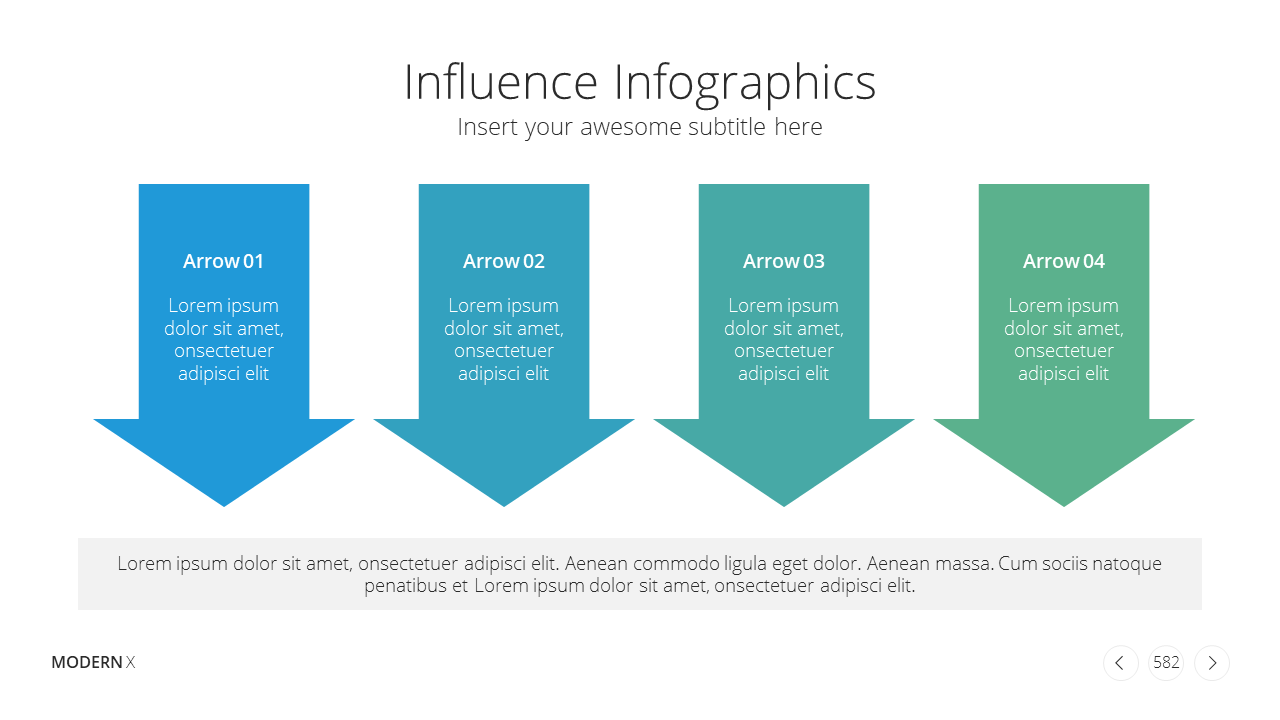 Influence Infographics
Insert your awesome subtitle here

Arrow 01
Lorem ipsum dolor sit amet, onsectetuer adipisci elit

Arrow 02
Lorem ipsum dolor sit amet, onsectetuer adipisci elit

Arrow 03
Lorem ipsum dolor sit amet, onsectetuer adipisci elit

Arrow 04
Lorem ipsum dolor sit amet, onsectetuer adipisci elit

Lorem ipsum dolor sit amet, onsectetuer adipisci elit. Aenean commodo ligula eget dolor. Aenean massa. Cum sociis natoque penatibus et Lorem ipsum dolor sit amet, onsectetuer adipisci elit.

MODERN X

582